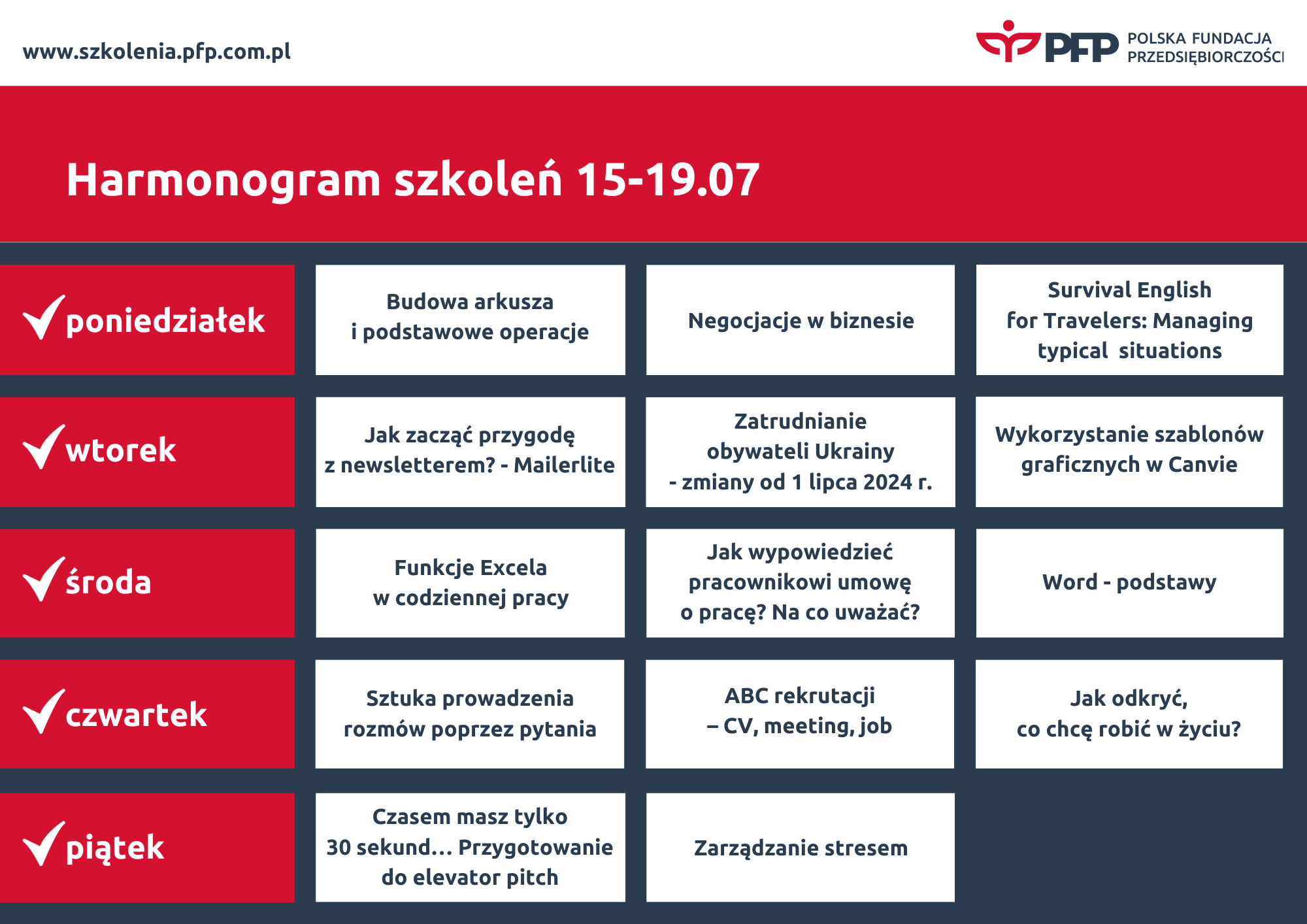 www.szkolenia.pfp.com.pl

PFP POLSKA FUNDACJA PRZEDSIĘBIORCZOŚCI

Harmonogram szkoleń 15-19.07

| | | | |
|---|---|---|---|
| poniedziałek | Budowa arkusza i podstawowe operacje | Negocjacje w biznesie | Survival English for Travelers: Managing typical situations |
| wtorek | Jak zacząć przygodę z newsletterem? - Mailerlite | Zatrudnianie obywateli Ukrainy - zmiany od 1 lipca 2024 r. | Wykorzystanie szablonów graficznych w Canvie |
| środa | Funkcje Excela w codziennej pracy | Jak wypowiedzieć pracownikowi umowę o pracę? Na co uważać? | Word - podstawy |
| czwartek | Sztuka prowadzenia rozmów poprzez pytania | ABC rekrutacji – CV, meeting, job | Jak odkryć, co chcę robić w życiu? |
| piątek | Czasem masz tylko 30 sekund... Przygotowanie do elevator pitch | Zarządzanie stresem | |